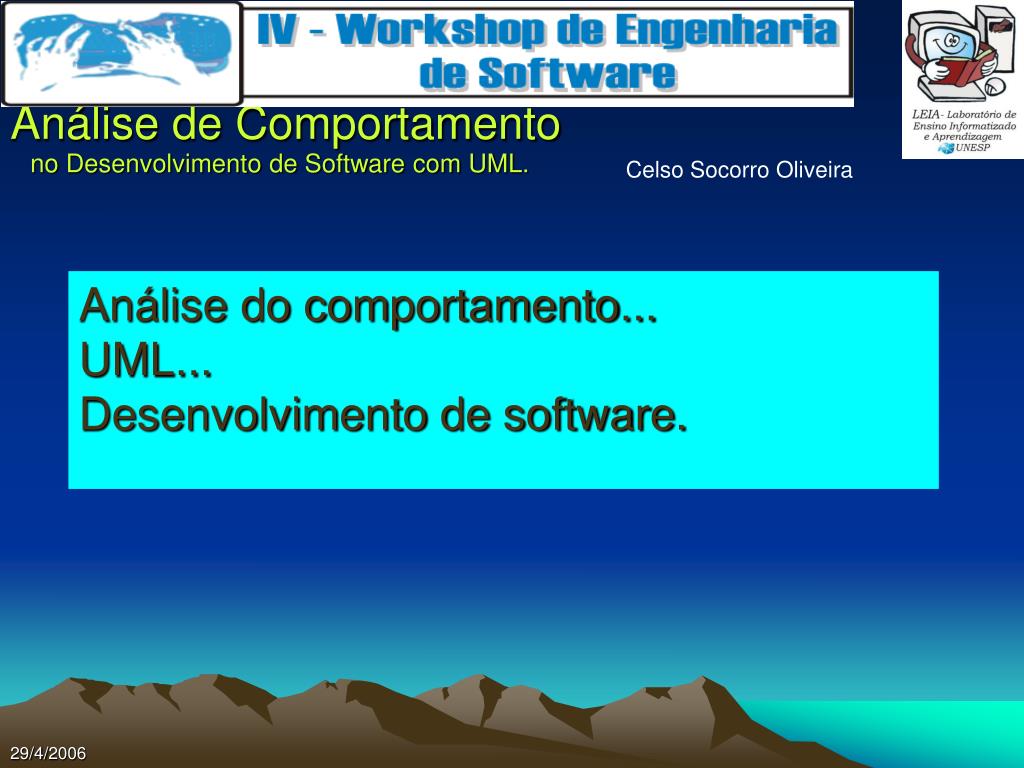 IV - Workshop de Engenharia de Software

LEIA- Laboratório de Ensino Informatizado e Aprendizagem UNESP

Análise de Comportamento
no Desenvolvimento de Software com UML.

Celso Socorro Oliveira

Análise do comportamento...
UML...
Desenvolvimento de software.

29/4/2006